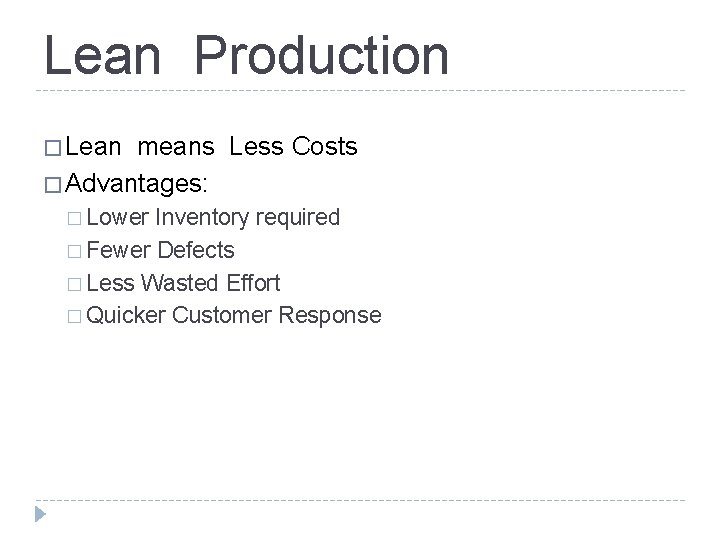 Lean Production

□ Lean means Less Costs
□ Advantages:
□ Lower Inventory required
□ Fewer Defects
□ Less Wasted Effort
□ Quicker Customer Response